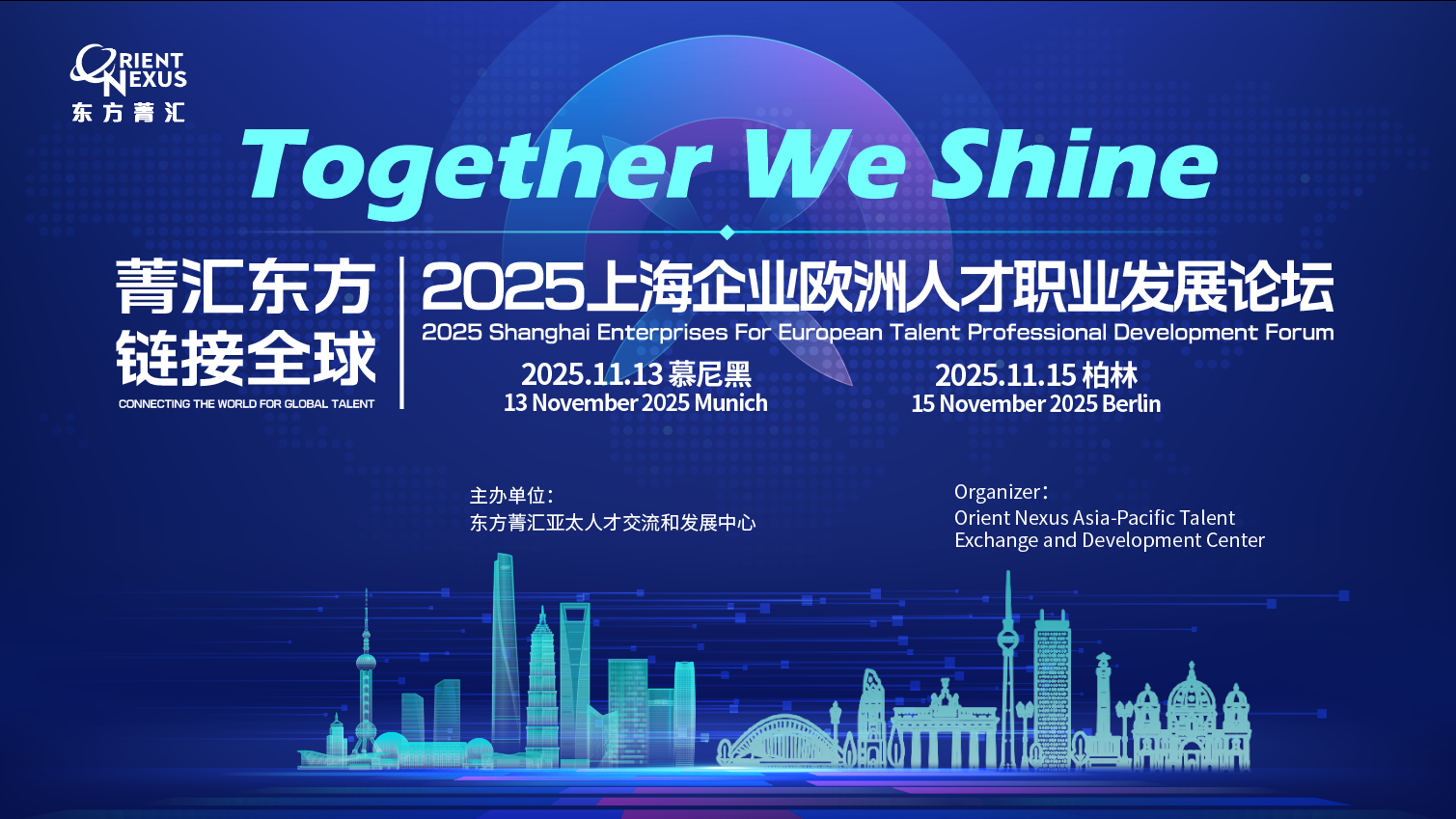 ORIENT NEXUS
东方菁汇

Together We Shine

菁汇东方
链接全球
CONNECTING THE WORLD FOR GLOBAL TALENT

2025上海企业欧洲人才职业发展论坛
2025 Shanghai Enterprises For European Talent Professional Development Forum

2025.11.13 慕尼黑
13 November 2025 Munich

2025.11.15 柏林
15 November 2025 Berlin

主办单位：
东方菁汇亚太人才交流和发展中心

Organizer：
Orient Nexus Asia-Pacific Talent Exchange and Development Center